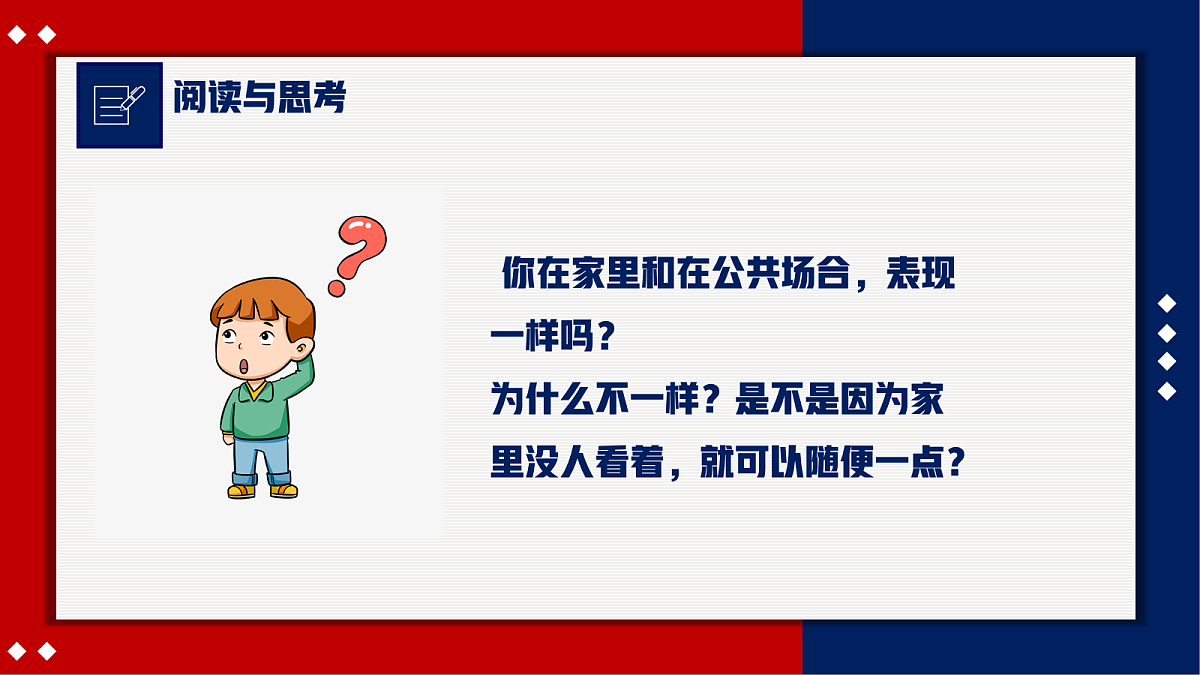 阅读与思考

你在家里和在公共场合，表现一样吗？

为什么不一样？是不是因为家里没人看着，就可以随便一点？